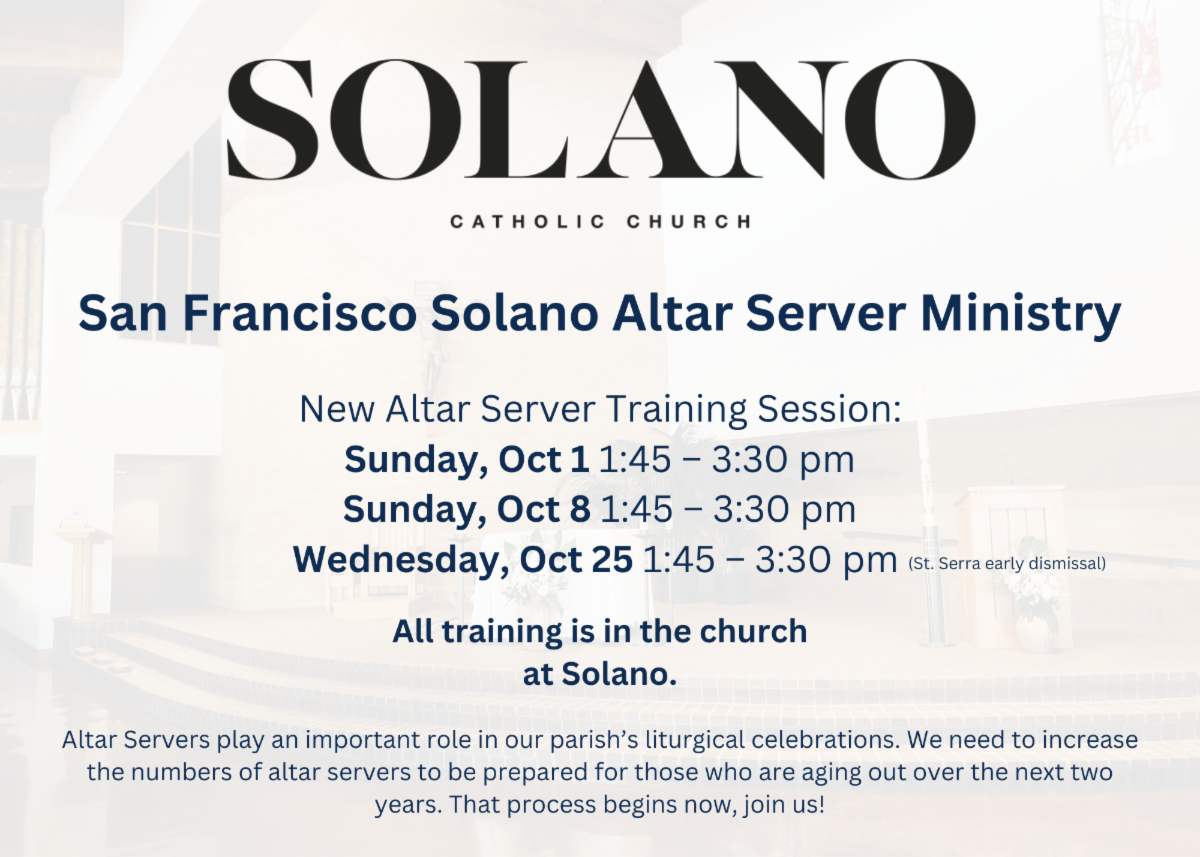 SOLANO

CATHOLIC CHURCH

San Francisco Solano Altar Server Ministry

New Altar Server Training Session:
Sunday, Oct 1 1:45 – 3:30 pm
Sunday, Oct 8 1:45 – 3:30 pm
Wednesday, Oct 25 1:45 – 3:30 pm (St. Serra early dismissal)

All training is in the church at Solano.

Altar Servers play an important role in our parish's liturgical celebrations. We need to increase the numbers of altar servers to be prepared for those who are aging out over the next two years. That process begins now, join us!